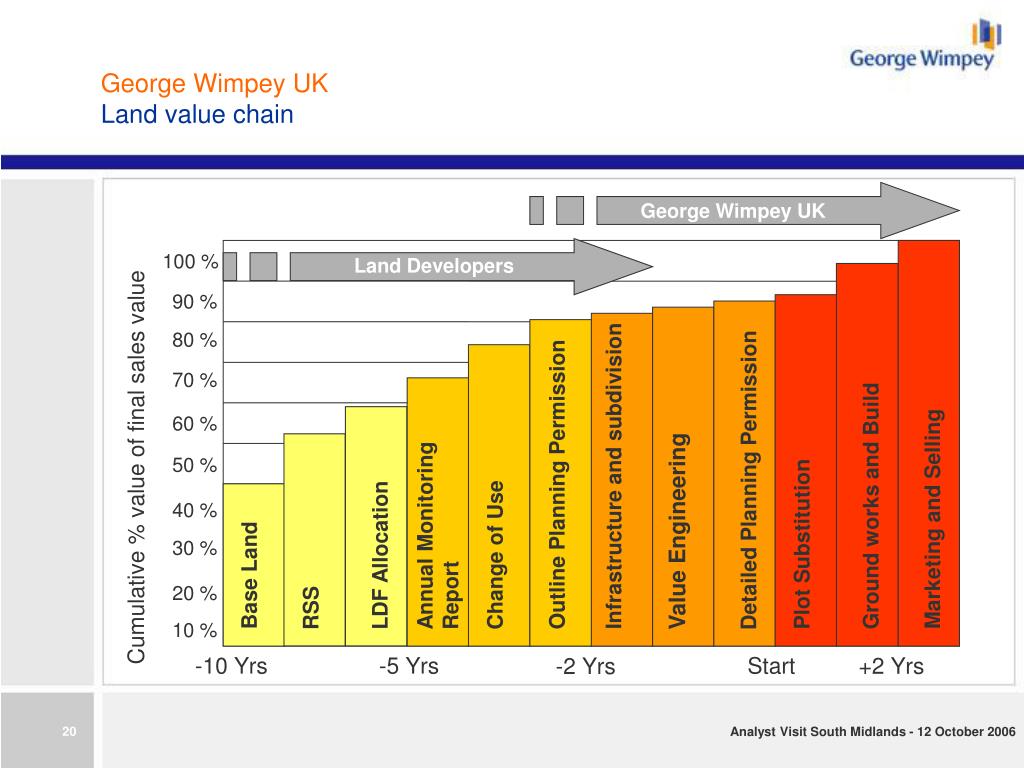 George Wimpey

George Wimpey UK
Land value chain

George Wimpey UK

Land Developers

Cumulative % value of final sales value

100 %
90 %
80 %
70 %
60 %
50 %
40 %
30 %
20 %
10 %

Base Land
RSS
LDF Allocation
Annual Monitoring Report
Change of Use
Outline Planning Permission
Infrastructure and subdivision
Value Engineering
Detailed Planning Permission
Plot Substitution
Ground works and Build
Marketing and Selling

-10 Yrs
-5 Yrs
-2 Yrs
Start
+2 Yrs

20

Analyst Visit South Midlands - 12 October 2006